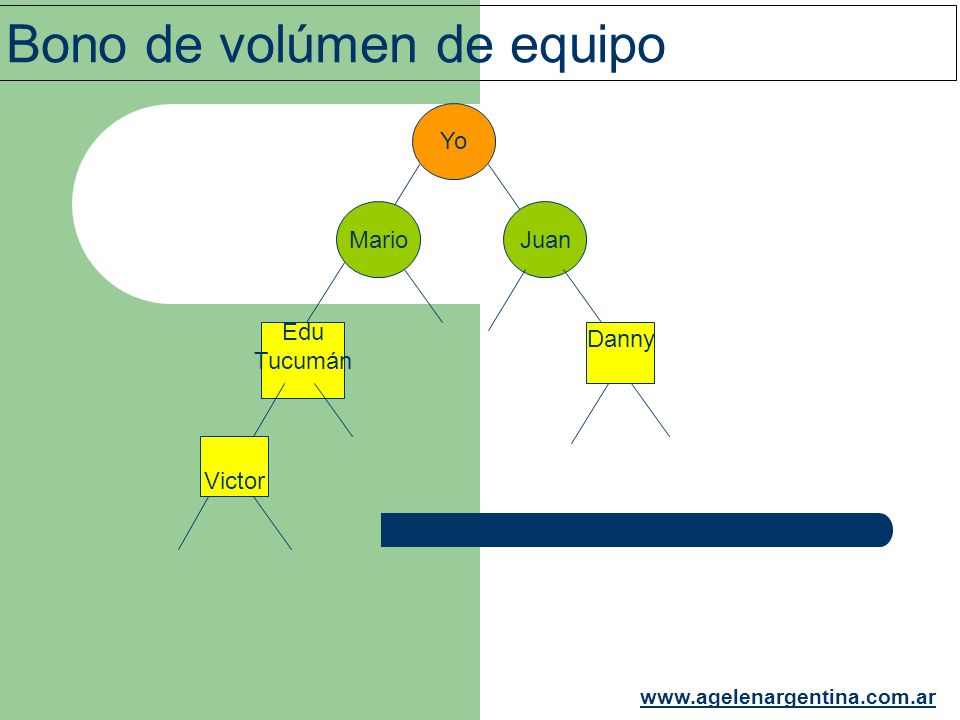 Bono de volúmen de equipo

Yo

Mario

Juan

Edu Tucumán

Danny

Victor

www.agelenargentina.com.ar